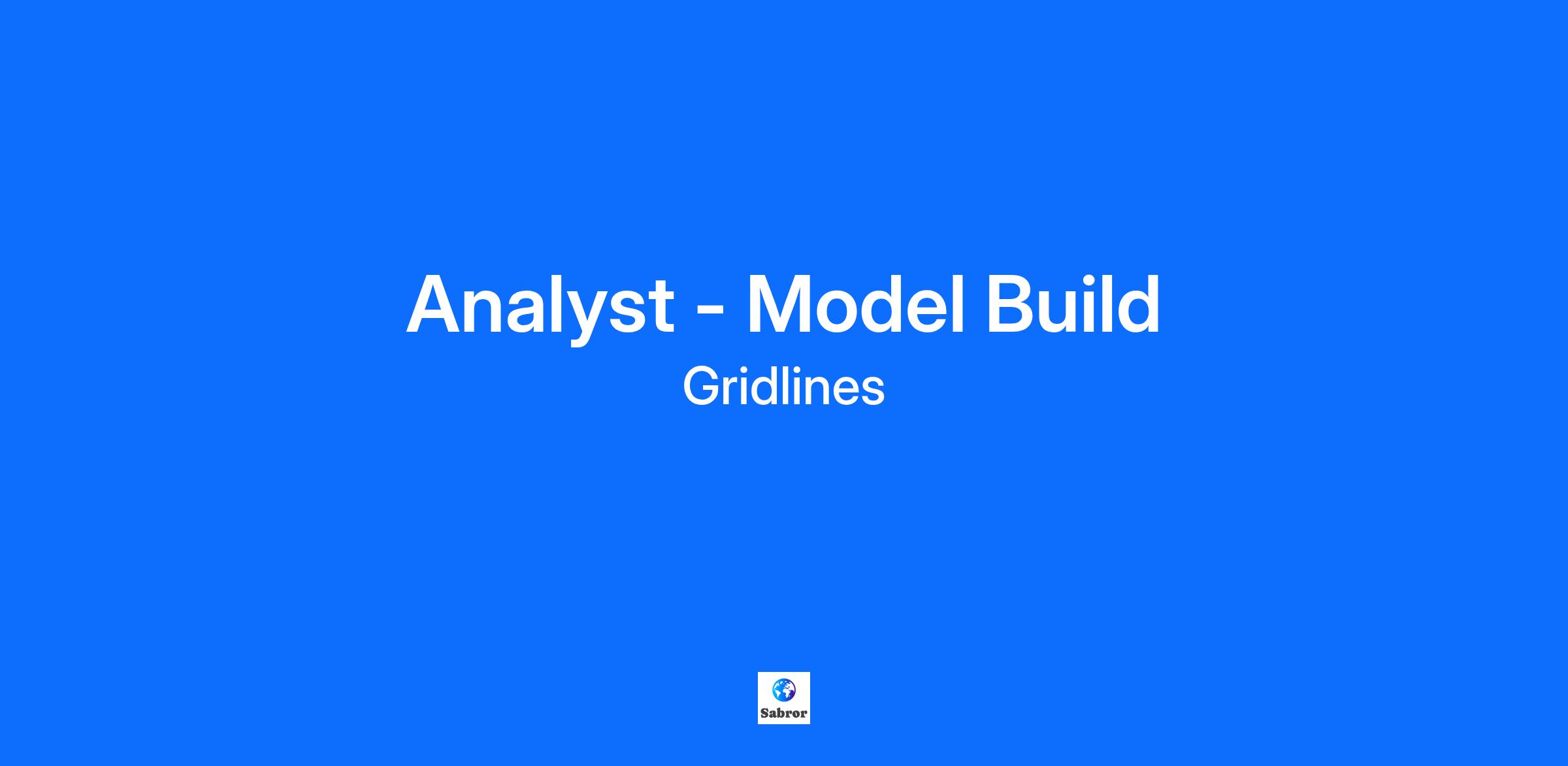 Analyst - Model Build

Gridlines

Sabror